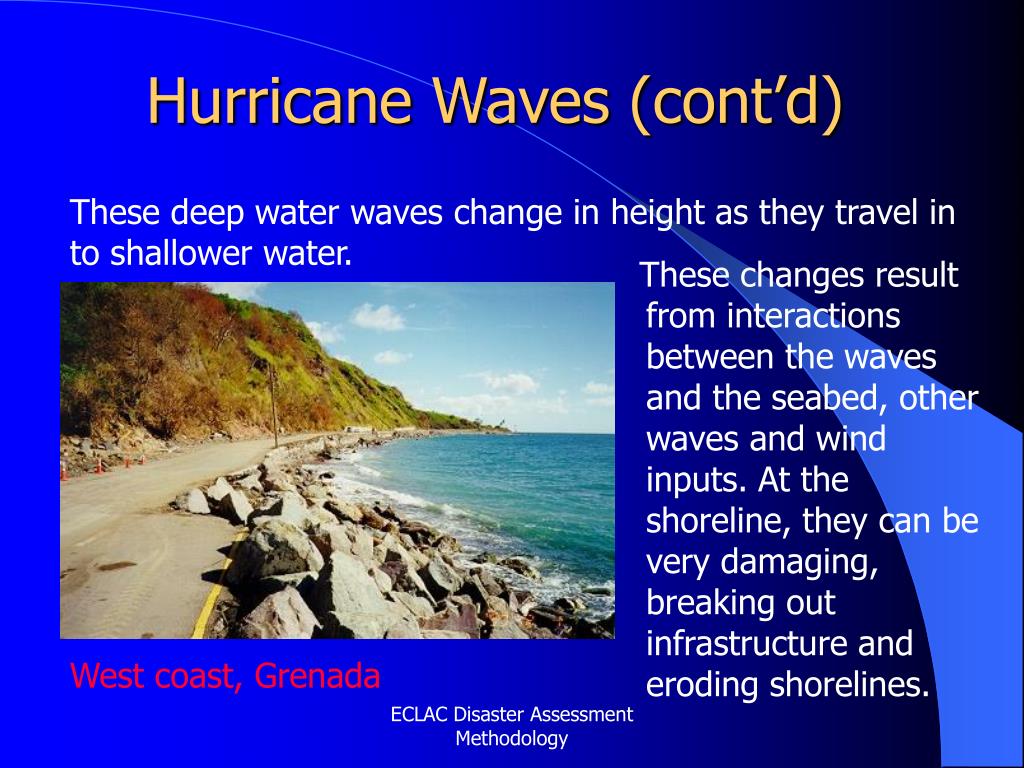 Hurricane Waves (cont'd)

These deep water waves change in height as they travel in to shallower water.

These changes result from interactions between the waves and the seabed, other waves and wind inputs. At the shoreline, they can be very damaging, breaking out infrastructure and eroding shorelines.

West coast, Grenada

ECLAC Disaster Assessment Methodology